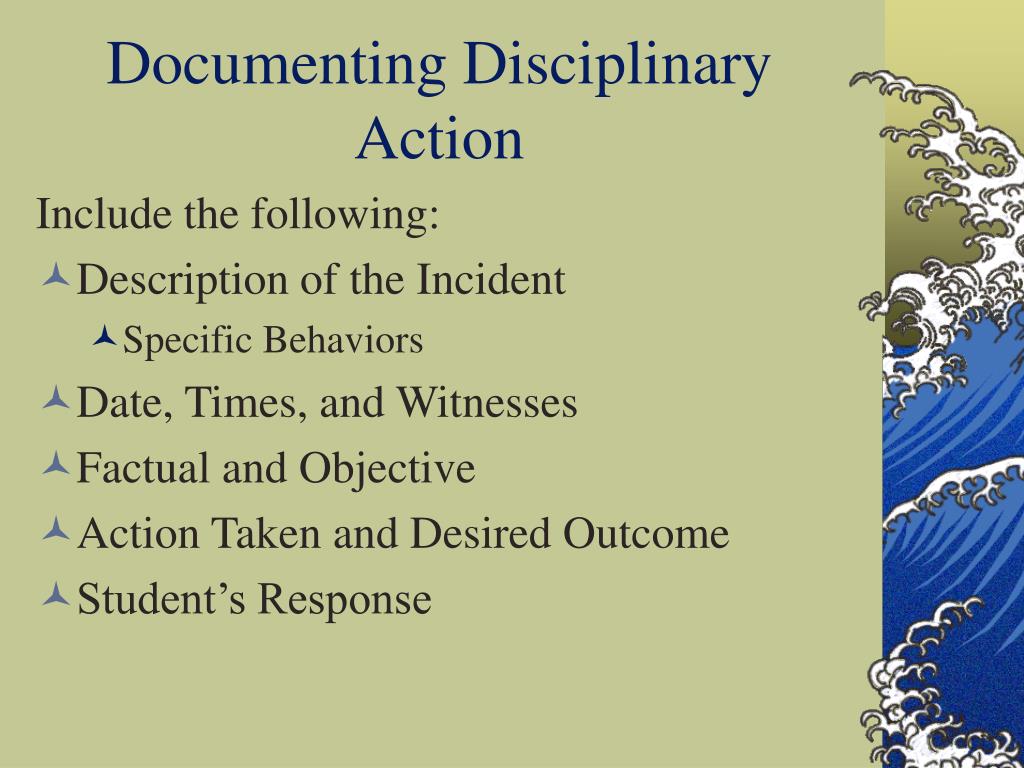 Documenting Disciplinary Action

Include the following:

Description of the Incident

Specific Behaviors

Date, Times, and Witnesses

Factual and Objective

Action Taken and Desired Outcome

Student’s Response